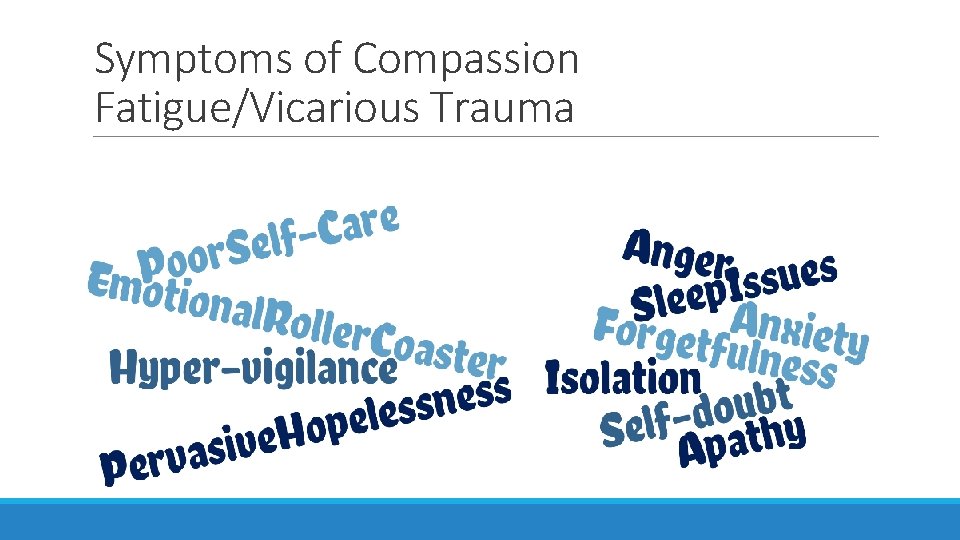 Symptoms of Compassion Fatigue/Vicarious Trauma

PoorSelf-Care
EmotionalRollerCoaster
Hyper-vigilance
PervasiveHopelessness

Anger
SleepIssues
Anxiety
Forgetfulness
Isolation
Self-doubt
Apathy